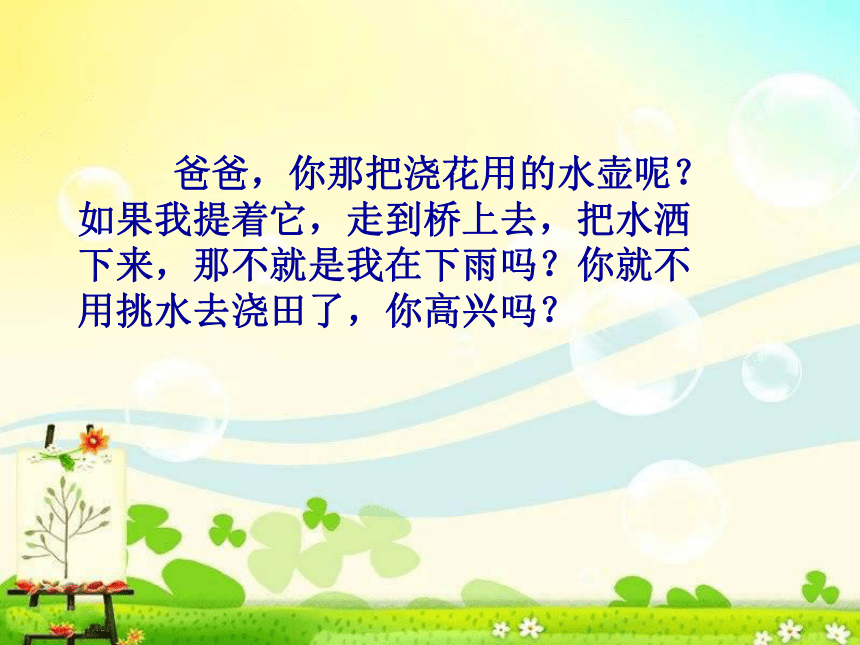 爸爸，你那把浇花用的水壶呢？如果我提着它，走到桥上去，把水洒下来，那不就是我在下雨吗？你就不用挑水去浇田了，你高兴吗？